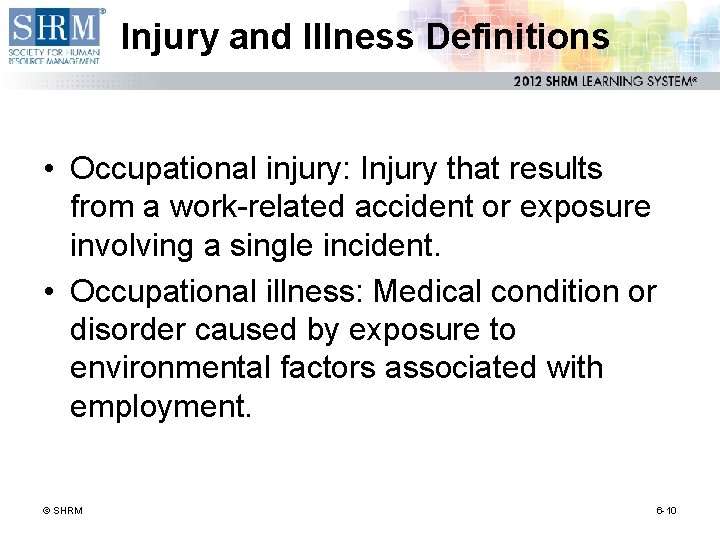 SHRM®
SOCIETY FOR HUMAN RESOURCE MANAGEMENT

Injury and Illness Definitions

2012 SHRM LEARNING SYSTEM®

• Occupational injury: Injury that results from a work-related accident or exposure involving a single incident.

• Occupational illness: Medical condition or disorder caused by exposure to environmental factors associated with employment.

© SHRM

6-10